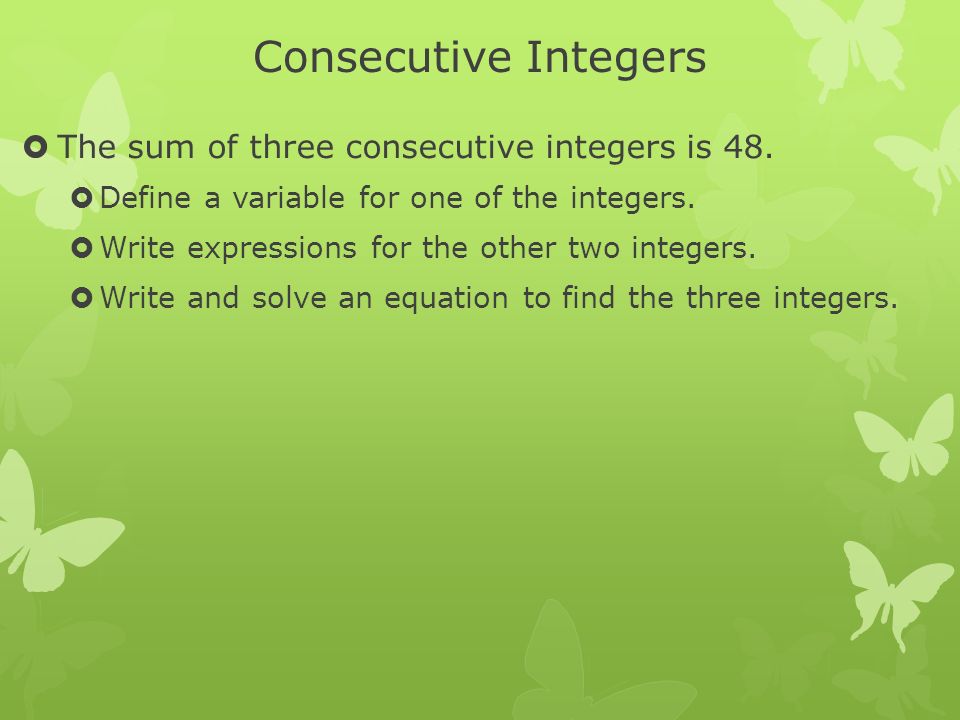 Consecutive Integers

The sum of three consecutive integers is 48.

Define a variable for one of the integers.

Write expressions for the other two integers.

Write and solve an equation to find the three integers.